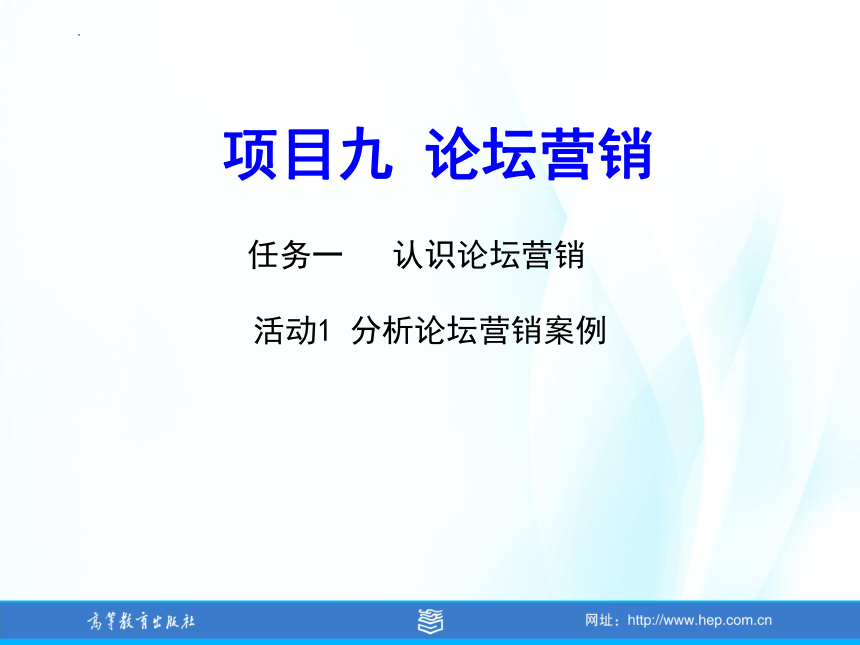 项目九 论坛营销

任务一 认识论坛营销

活动1 分析论坛营销案例

高等教育出版社

网址：http://www.hep.com.cn